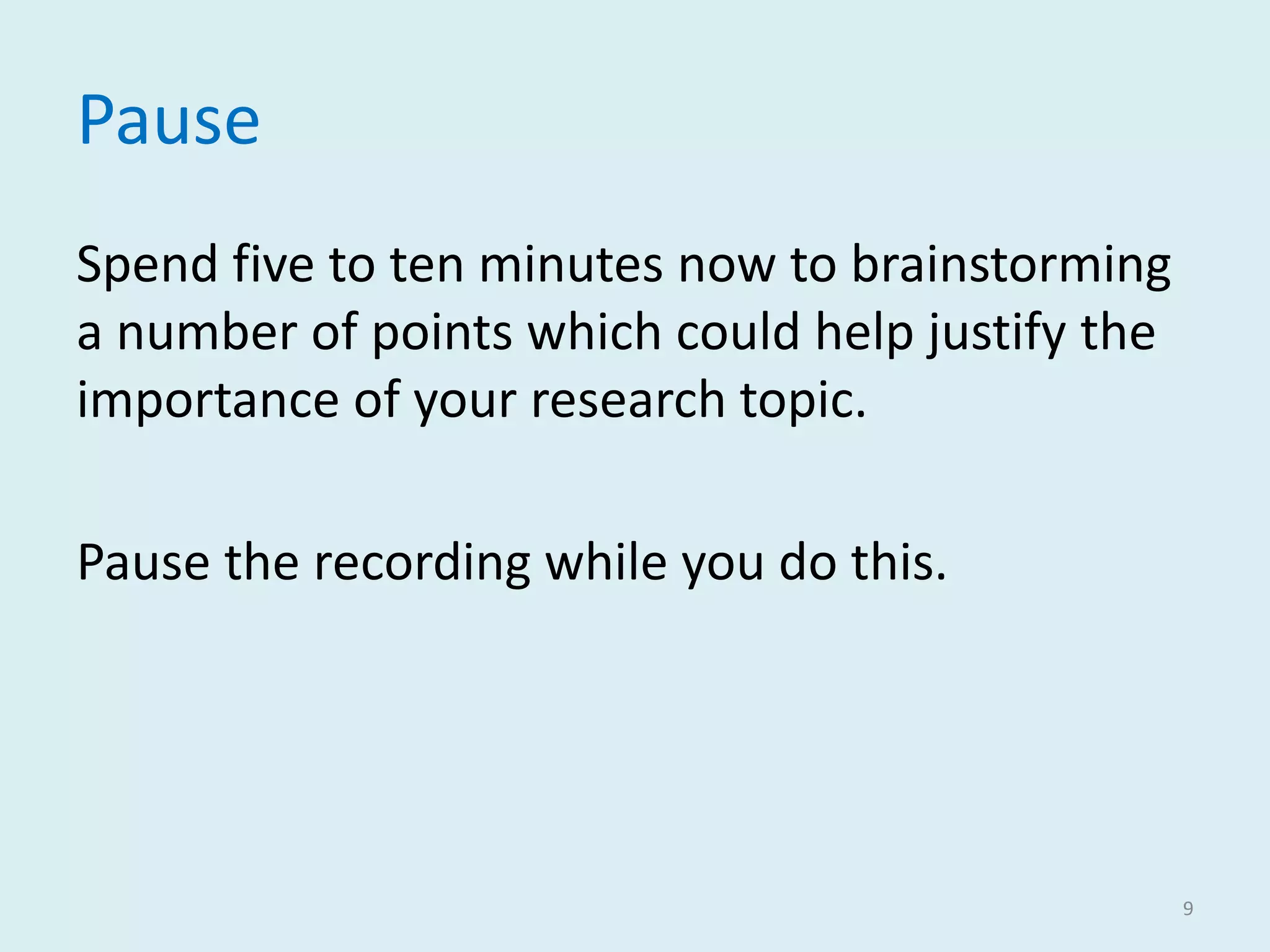 Pause

Spend five to ten minutes now to brainstorming a number of points which could help justify the importance of your research topic.

Pause the recording while you do this.

9